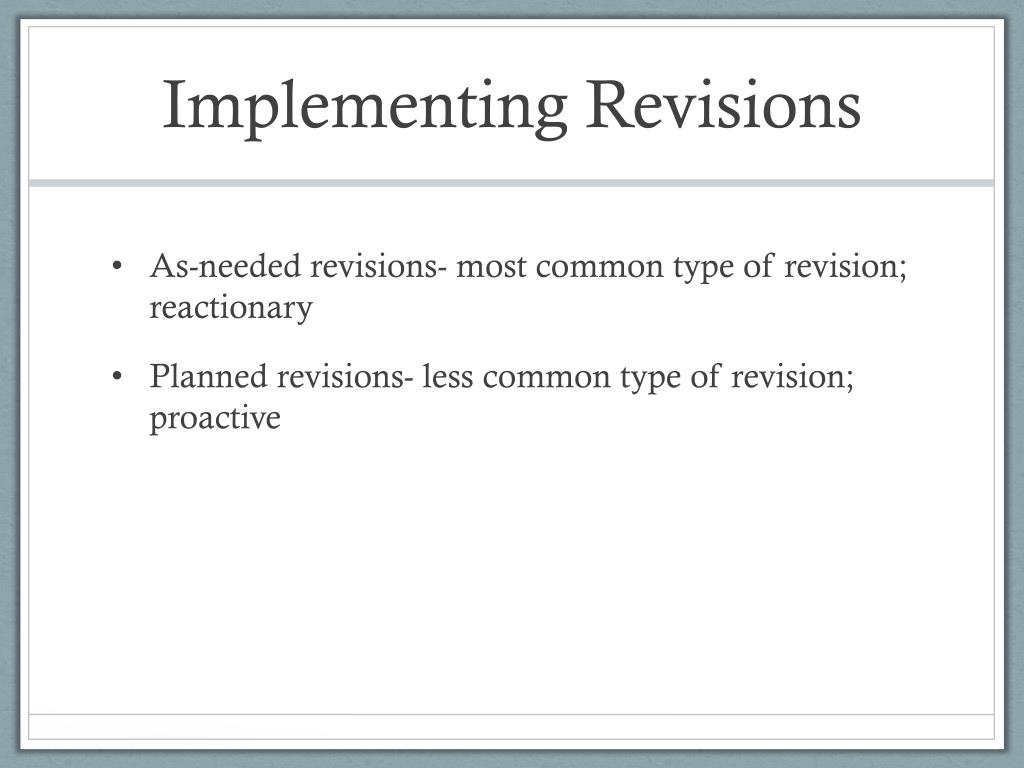 Implementing Revisions

• As-needed revisions- most common type of revision; reactionary

• Planned revisions- less common type of revision; proactive